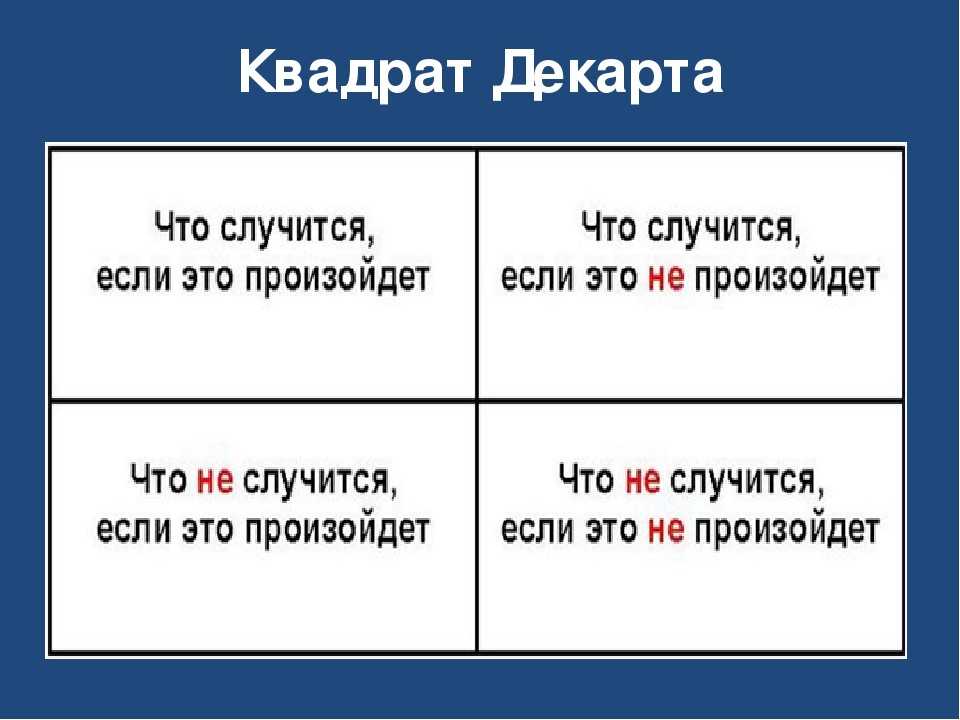 Квадрат Декарта

| Что случится, если это произойдет | Что случится, если это не произойдет |
|---|---|
| Что не случится, если это произойдет | Что не случится, если это не произойдет |